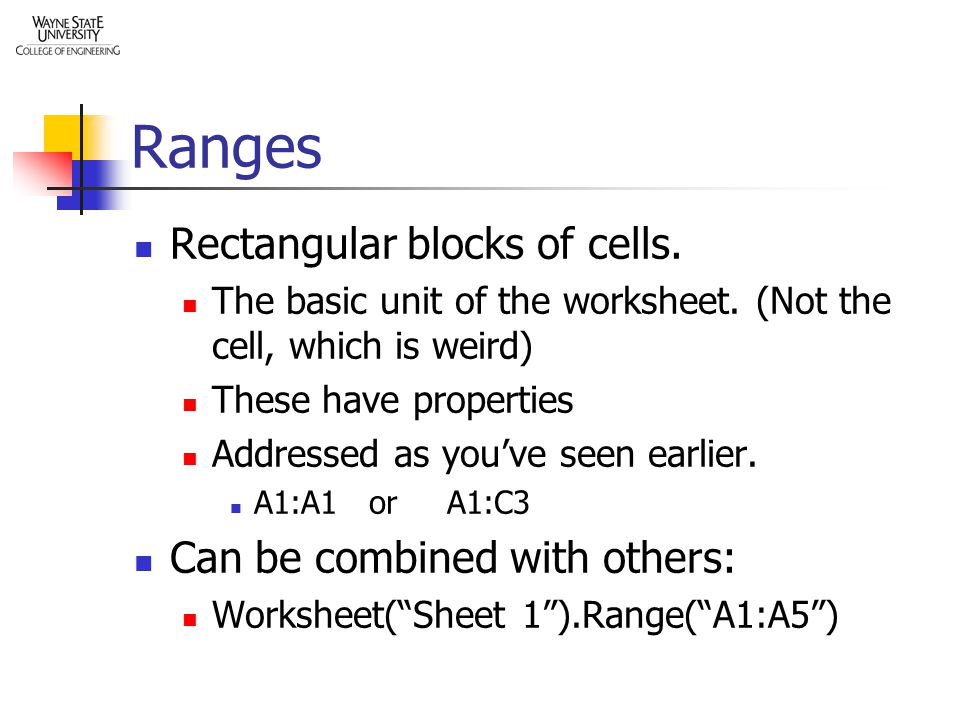 WAYNE STATE UNIVERSITY
COLLEGE OF ENGINEERING

Ranges

Rectangular blocks of cells.

The basic unit of the worksheet. (Not the cell, which is weird)

These have properties

Addressed as you’ve seen earlier.

A1:A1 or A1:C3

Can be combined with others:

Worksheet(“Sheet 1”).Range(“A1:A5”)